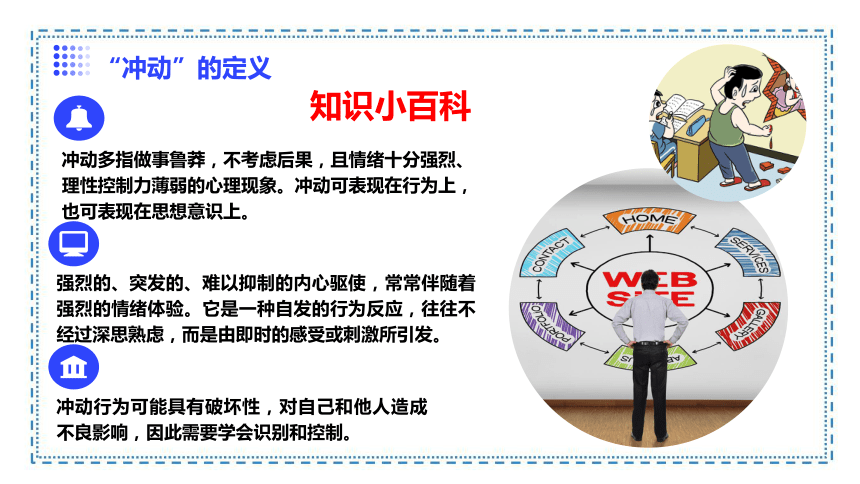 “冲动”的定义

知识小百科

冲动多指做事鲁莽，不考虑后果，且情绪十分强烈、理性控制力薄弱的心理现象。冲动可表现在行为上，也可表现在思想意识上。

强烈的、突发的、难以抑制的内心驱使，常常伴随着强烈的情绪体验。它是一种自发的行为反应，往往不经过深思熟虑，而是由即时的感受或刺激所引发。

冲动行为可能具有破坏性，对自己和他人造成不良影响，因此需要学会识别和控制。

HOME
SERVICES
GALLERY
ABOUT US
PORTFOLIO
CONTACT
WEB SITE